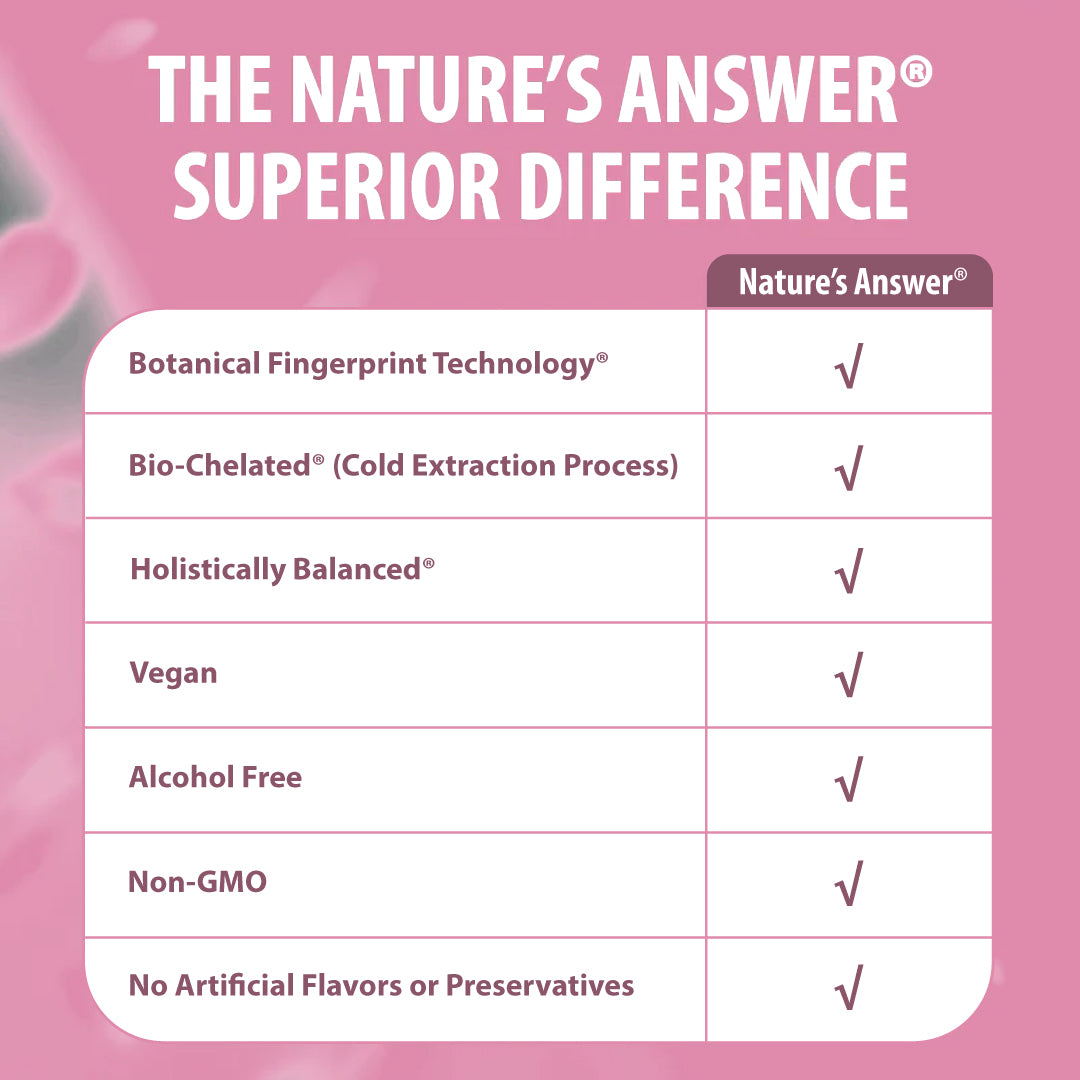 THE NATURE'S ANSWER®
SUPERIOR DIFFERENCE

| | Nature's Answer® |
|---|---|
| Botanical Fingerprint Technology® | √ |
| Bio-Chelated® (Cold Extraction Process) | √ |
| Holistically Balanced® | √ |
| Vegan | √ |
| Alcohol Free | √ |
| Non-GMO | √ |
| No Artificial Flavors or Preservatives | √ |